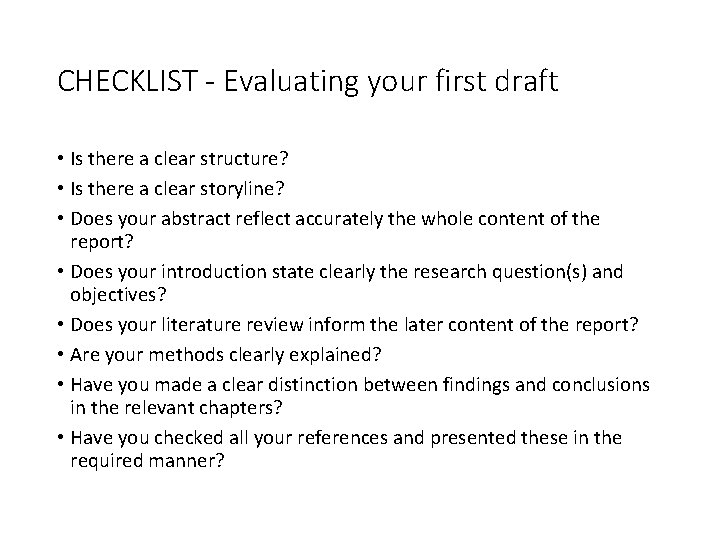 CHECKLIST - Evaluating your first draft

• Is there a clear structure?
• Is there a clear storyline?
• Does your abstract reflect accurately the whole content of the report?
• Does your introduction state clearly the research question(s) and objectives?
• Does your literature review inform the later content of the report?
• Are your methods clearly explained?
• Have you made a clear distinction between findings and conclusions in the relevant chapters?
• Have you checked all your references and presented these in the required manner?